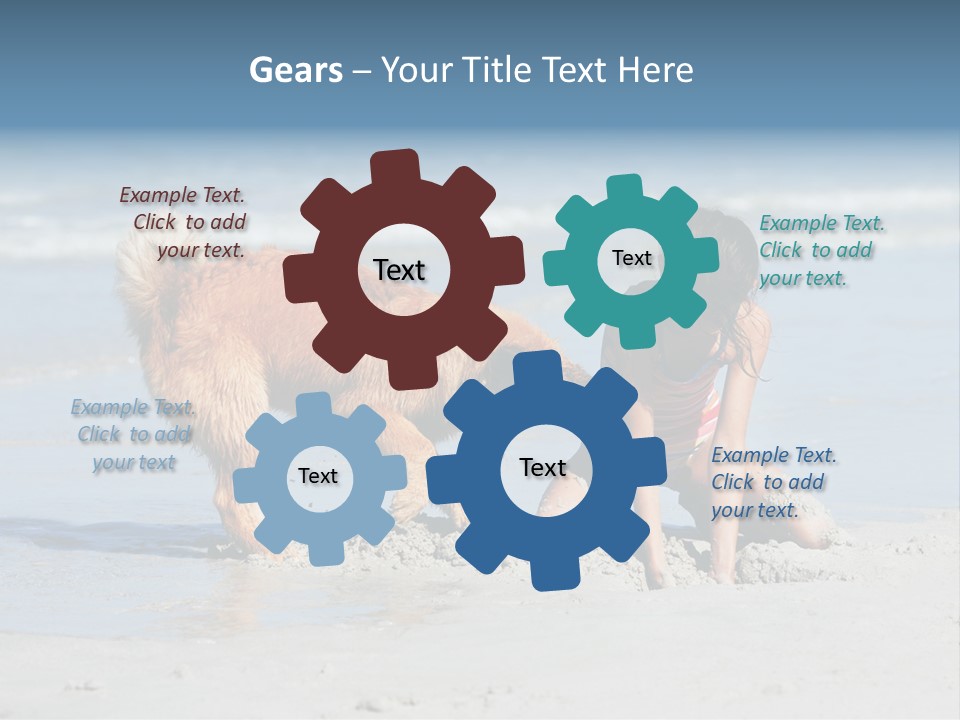 Gears – Your Title Text Here

Example Text. Click to add your text.

Text

Text

Example Text. Click to add your text.

Example Text. Click to add your text

Text

Text

Example Text. Click to add your text.